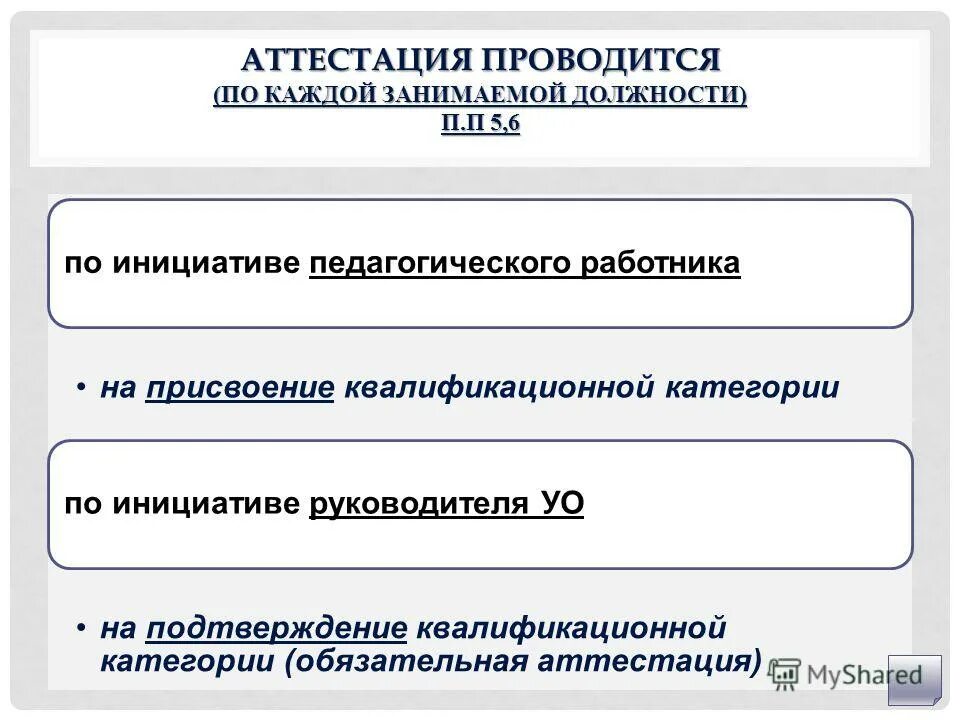 АТТЕСТАЦИЯ ПРОВОДИТСЯ
(ПО КАЖДОЙ ЗАНИМАЕМОЙ ДОЛЖНОСТИ)
П.П 5,6

по инициативе педагогического работника

• на присвоение квалификационной категории

по инициативе руководителя УО

• на подтверждение квалификационной категории (обязательная аттестация)

MyShared